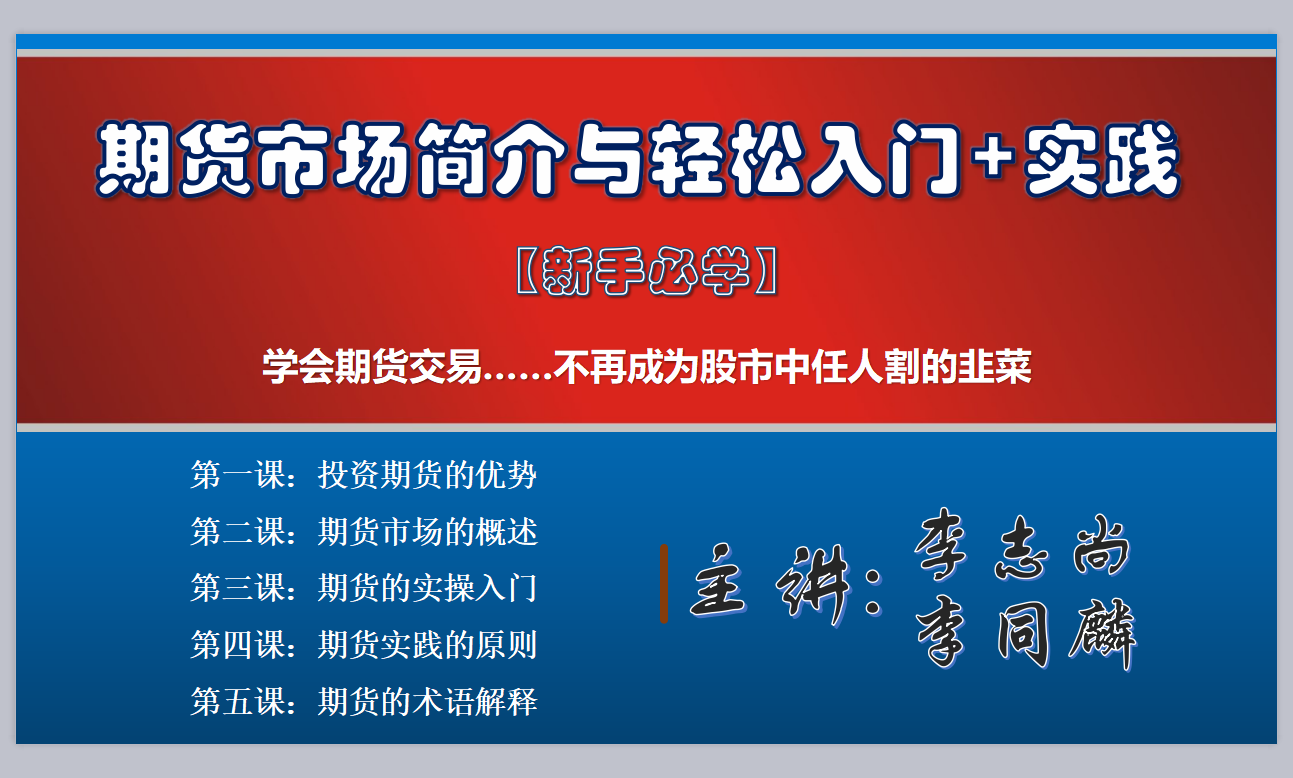 期货市场简介与轻松入门+实践

【新手必学】

学会期货交易……不再成为股市中任人割的韭菜

第一课：投资期货的优势

第二课：期货市场的概述

第三课：期货的实操入门

第四课：期货实践的原则

第五课：期货的术语解释

主讲：李志尚
李同麟